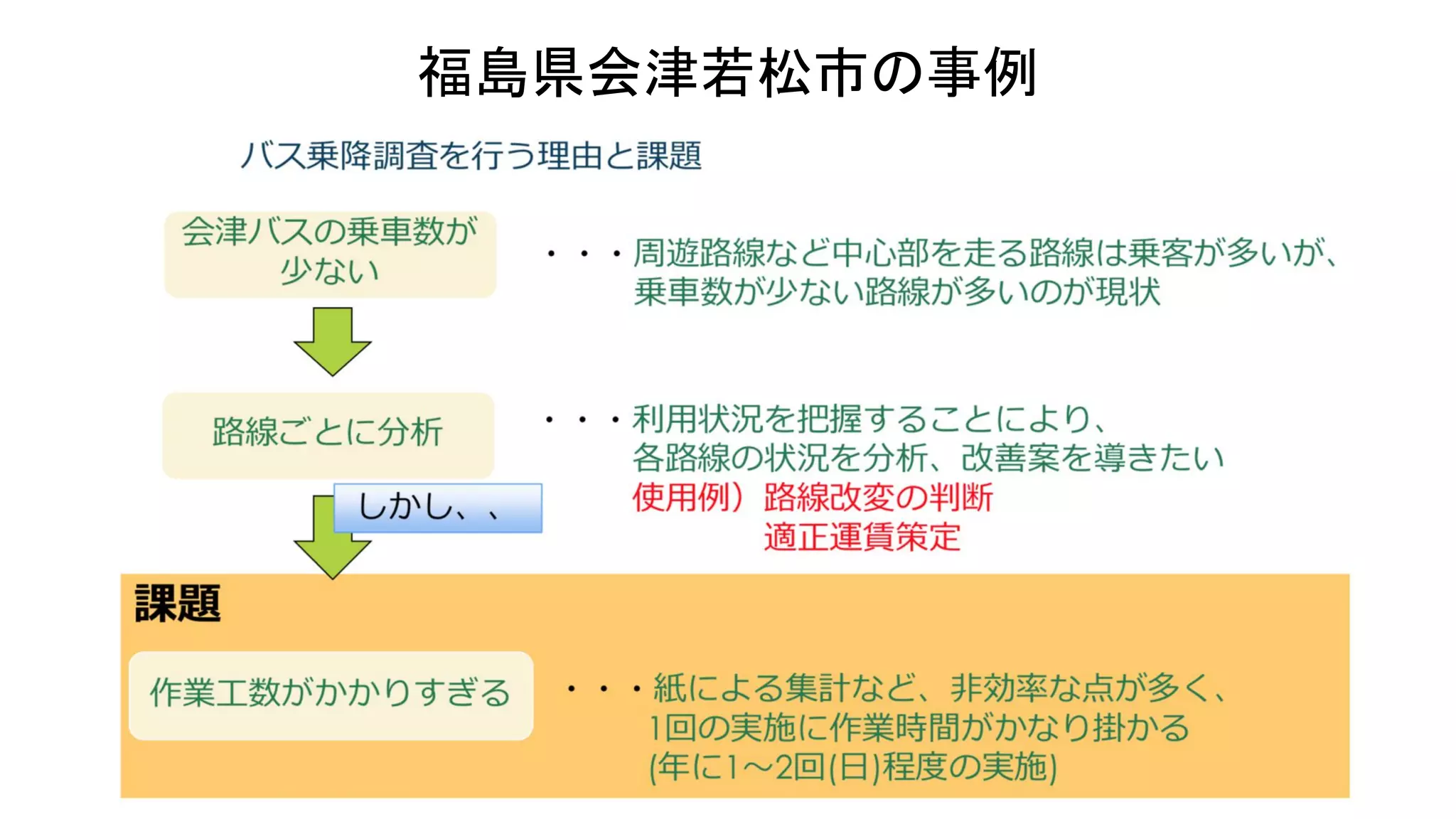 福島県会津若松市の事例

バス乗降調査を行う理由と課題

会津バスの乗車数が少ない

・・・周遊路線など中心部を走る路線は乗客が多いが、乗車数が少ない路線が多いのが現状

路線ごとに分析

・・・利用状況を把握することにより、各路線の状況を分析、改善案を導きたい
使用例）路線改変の判断
適正運賃策定

しかし、、

課題

作業工数がかかりすぎる

・・・紙による集計など、非効率な点が多く、1回の実施に作業時間がかなり掛かる
(年に1～2回(日)程度の実施)